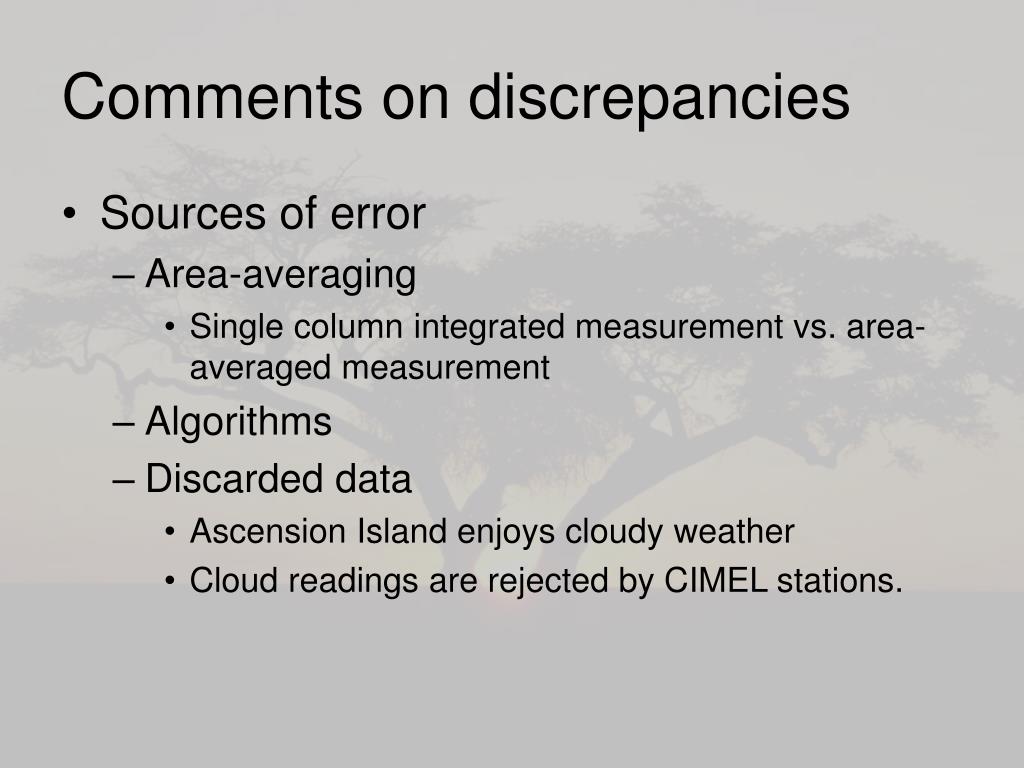 Comments on discrepancies

• Sources of error
– Area-averaging
• Single column integrated measurement vs. area-averaged measurement
– Algorithms
– Discarded data
• Ascension Island enjoys cloudy weather
• Cloud readings are rejected by CIMEL stations.